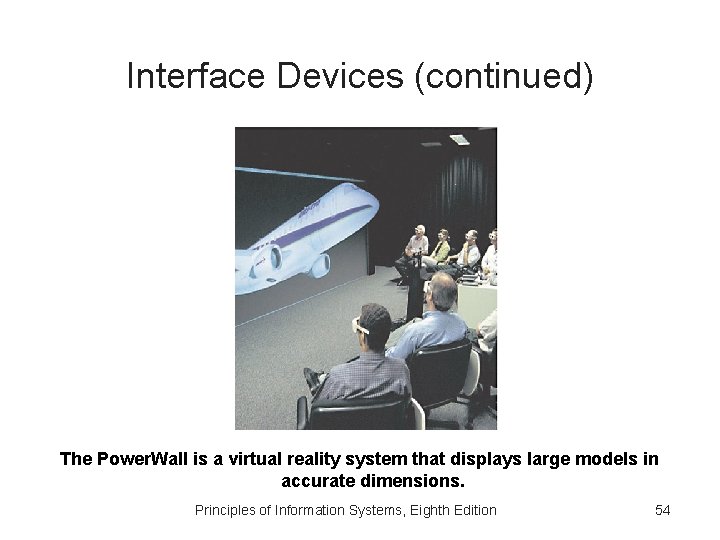 Interface Devices (continued)

The PowerWall is a virtual reality system that displays large models in accurate dimensions.

Principles of Information Systems, Eighth Edition

54